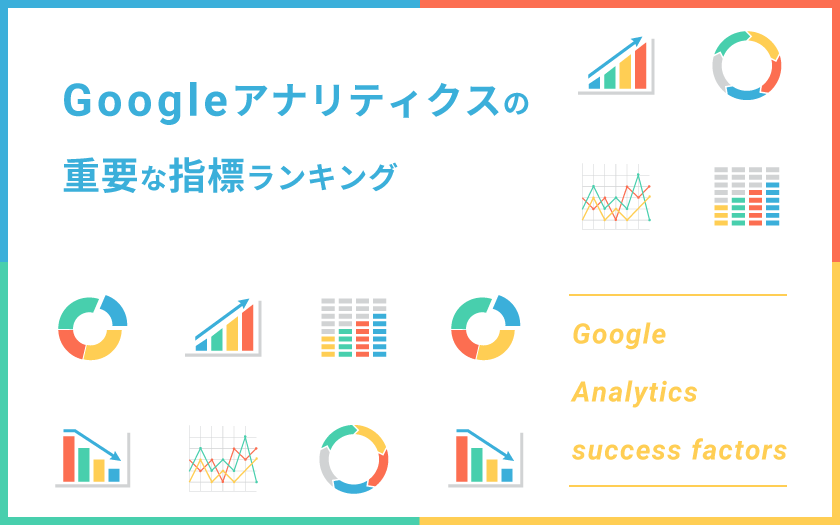 Googleアナリティクスの

重要な指標ランキング

Google

Analytics

success factors